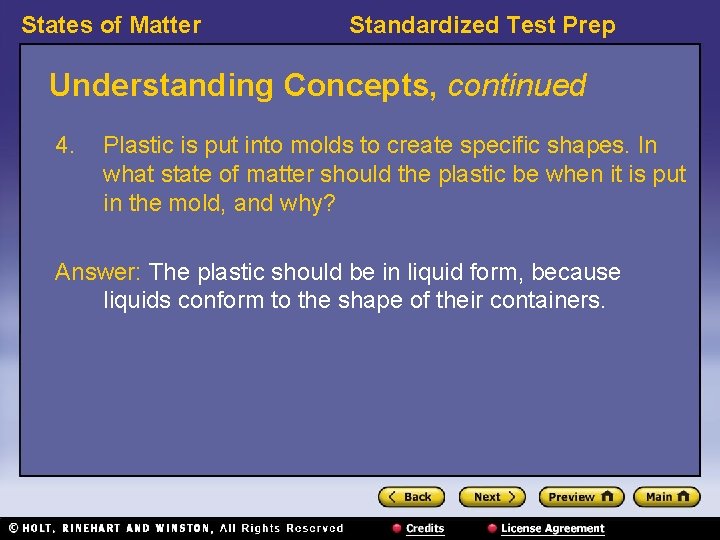 States of Matter

Standardized Test Prep

Understanding Concepts, continued

4. Plastic is put into molds to create specific shapes. In what state of matter should the plastic be when it is put in the mold, and why?

Answer: The plastic should be in liquid form, because liquids conform to the shape of their containers.

Back

Next

Preview

Main

© HOLT, RINEHART AND WINSTON, All Rights Reserved

Credits

License Agreement